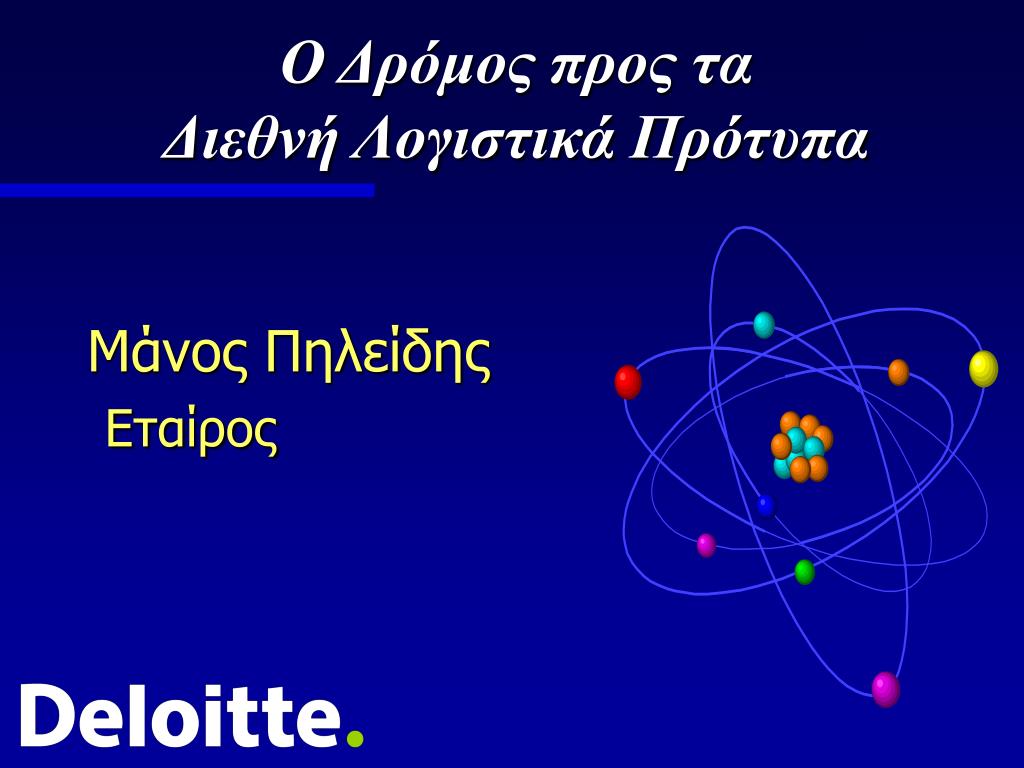 Ο Δρόμος προς τα Διεθνή Λογιστικά Πρότυπα

Μάνος Πηλείδης
Εταίρος

Deloitte.